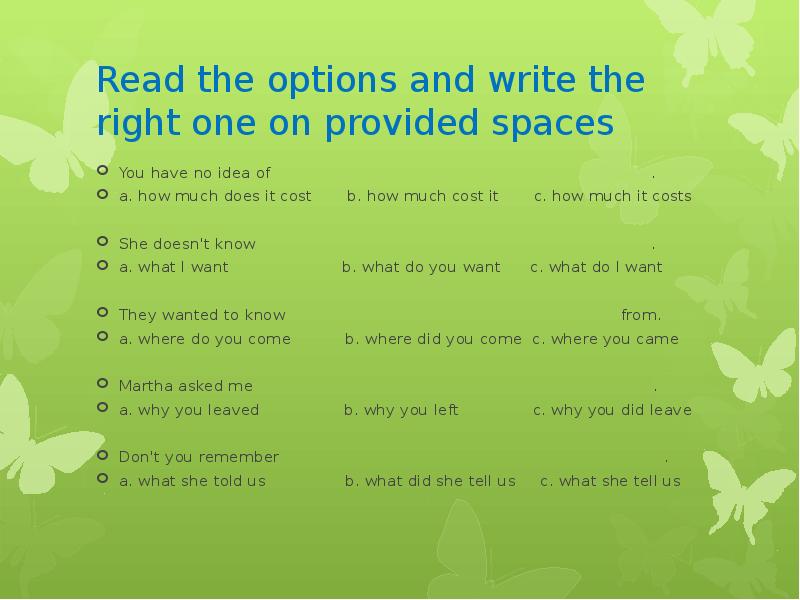 Read the options and write the right one on provided spaces

You have no idea of .
a. how much does it cost b. how much cost it c. how much it costs

She doesn't know .
a. what I want b. what do you want c. what do I want

They wanted to know from.
a. where do you come b. where did you come c. where you came

Martha asked me .
a. why you leaved b. why you left c. why you did leave

Don't you remember .
a. what she told us b. what did she tell us c. what she tell us